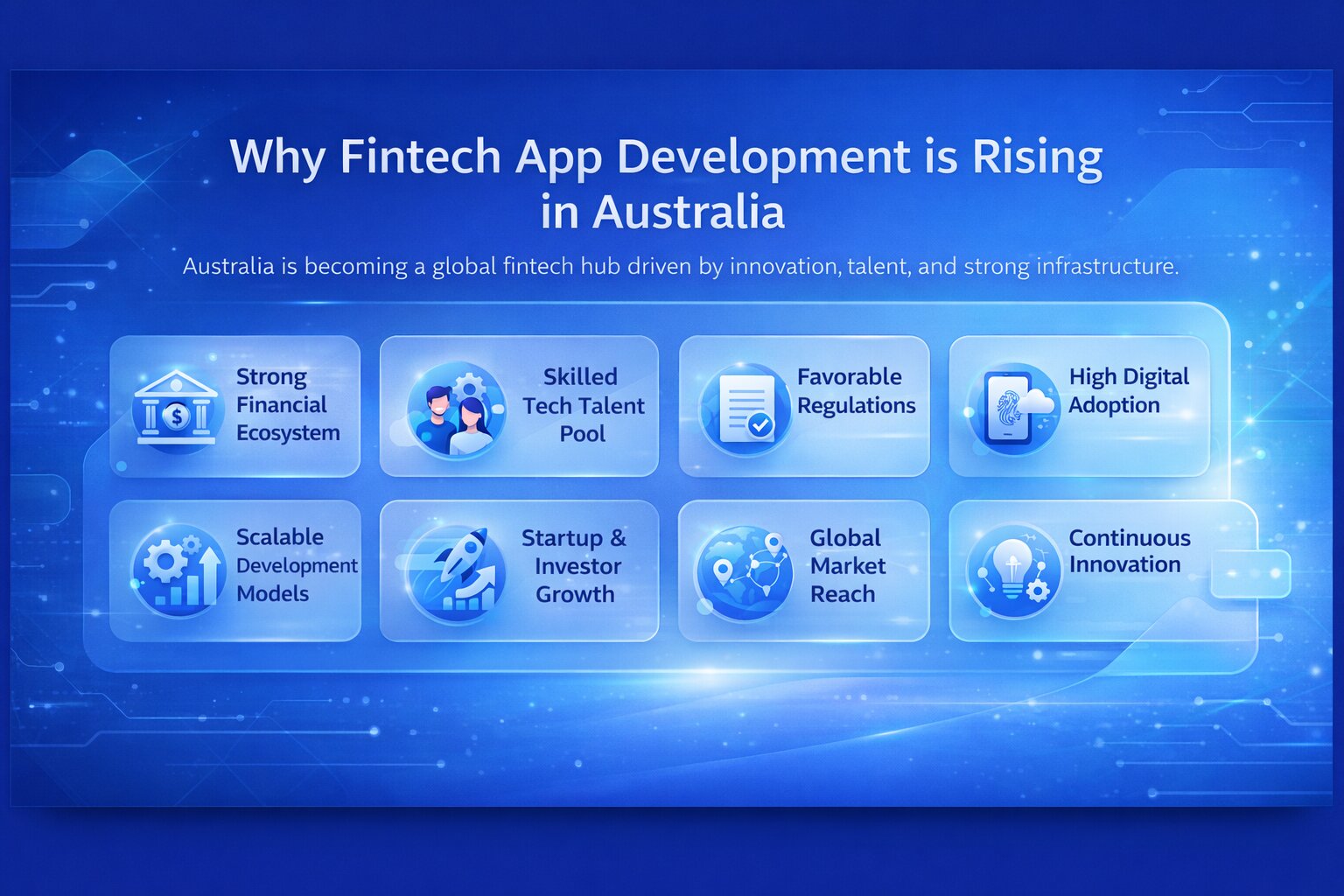 Why Fintech App Development is Rising in Australia

Australia is becoming a global fintech hub driven by innovation, talent, and strong infrastructure.

Strong Financial Ecosystem

Skilled Tech Talent Pool

Favorable Regulations

High Digital Adoption

Scalable Development Models

Startup & Investor Growth

Global Market Reach

Continuous Innovation